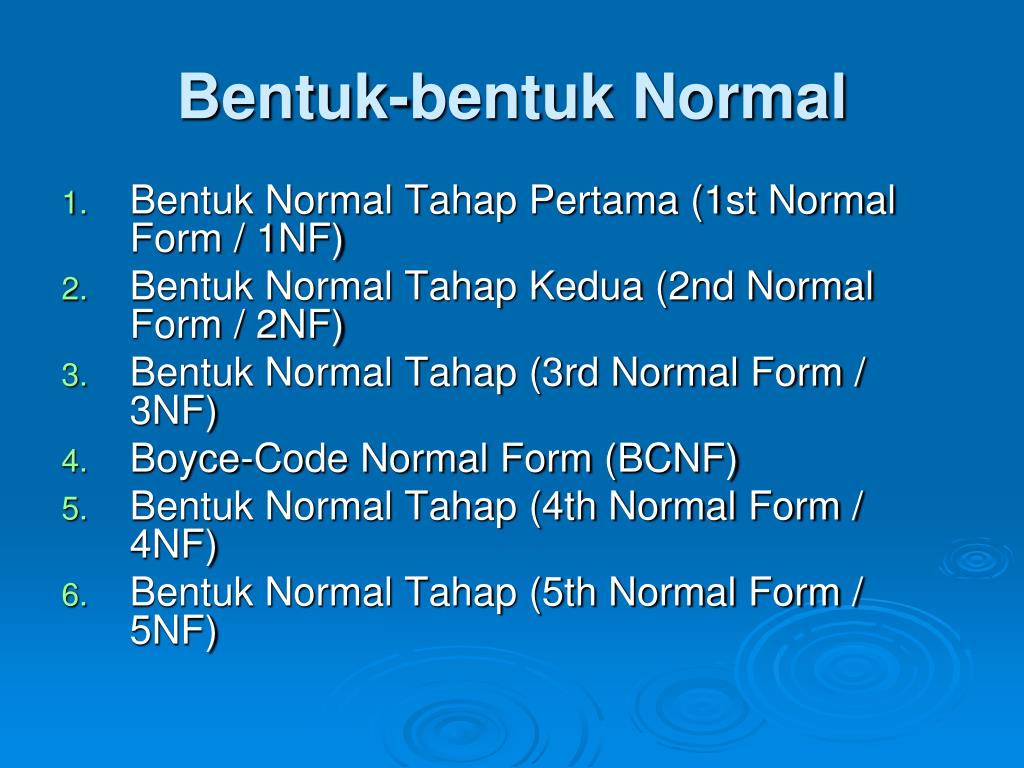 Bentuk-bentuk Normal

1. Bentuk Normal Tahap Pertama (1st Normal Form / 1NF)
2. Bentuk Normal Tahap Kedua (2nd Normal Form / 2NF)
3. Bentuk Normal Tahap (3rd Normal Form / 3NF)
4. Boyce-Code Normal Form (BCNF)
5. Bentuk Normal Tahap (4th Normal Form / 4NF)
6. Bentuk Normal Tahap (5th Normal Form / 5NF)